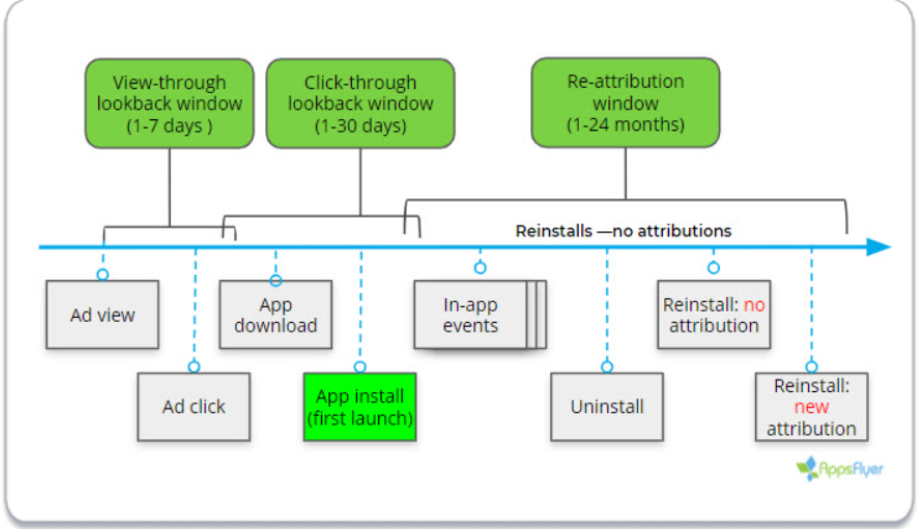 View-through lookback window (1-7 days )

Click-through lookback window (1-30 days)

Re-attribution window (1-24 months)

Reinstalls —no attributions

Ad view

Ad click

App download

App install (first launch)

In-app events

Uninstall

Reinstall: no attribution

Reinstall: new attribution

AppsFlyer